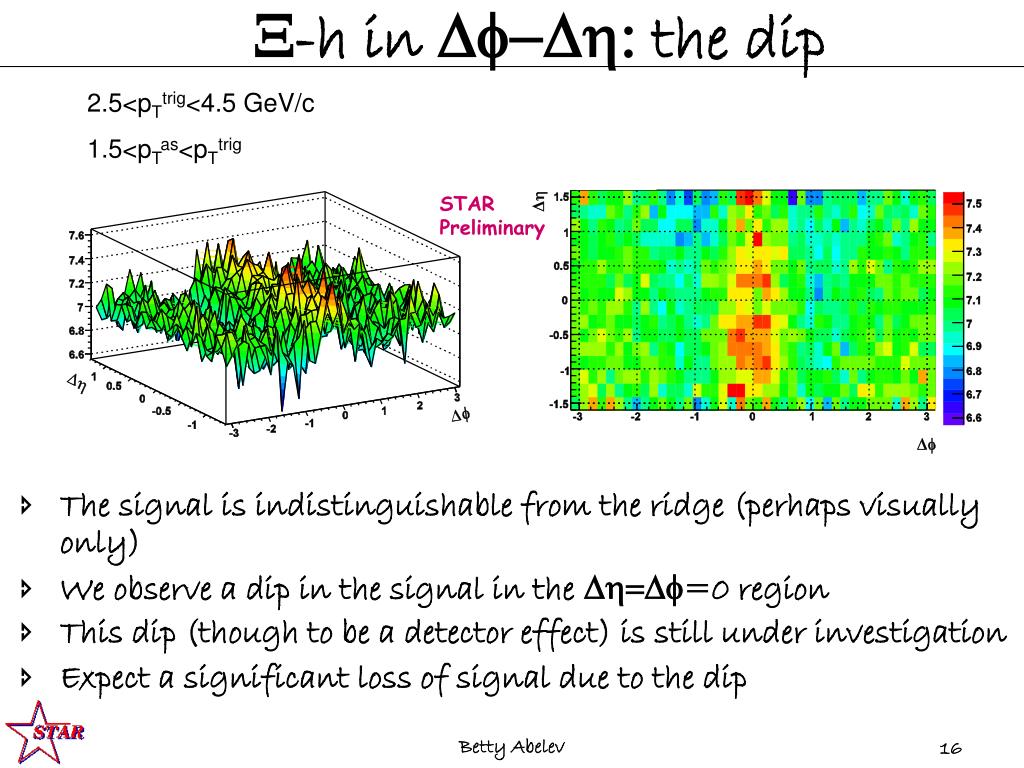 $\Xi$-h in $\Delta\phi$–$\Delta\eta$: the dip

2.5<$p_T^{trig}$<4.5 GeV/c

1.5<$p_T^{as}$<$p_T^{trig}$

STAR Preliminary

7.6
7.4
7.2
7
6.8
6.6

$\Delta\eta$ 1 0.5 0 -0.5 -1

-3 -2 -1 0 1 2 3 $\Delta\phi$

$\Delta\eta$ 1.5 1 0.5 0 -0.5 -1 -1.5

-3 -2 -1 0 1 2 3

$\Delta\phi$

7.5
7.4
7.3
7.2
7.1
7
6.9
6.8
6.7
6.6

The signal is indistinguishable from the ridge (perhaps visually only)

We observe a dip in the signal in the $\Delta\eta$=$\Delta\phi$=0 region

This dip (though to be a detector effect) is still under investigation

Expect a significant loss of signal due to the dip

STAR

Betty Abelev

16